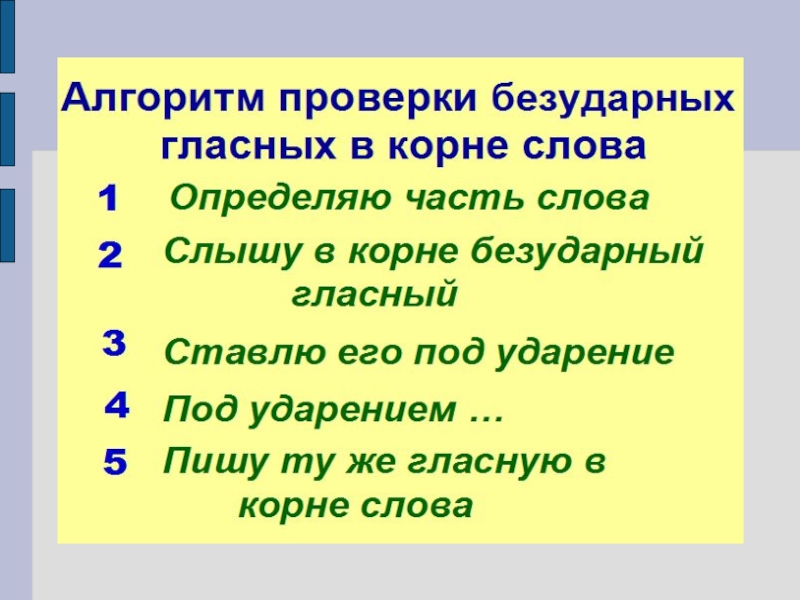 Алгоритм проверки безударных гласных в корне слова

1 Определяю часть слова

2 Слышу в корне безударный гласный

3 Ставлю его под ударение

4 Под ударением …

5 Пишу ту же гласную в корне слова